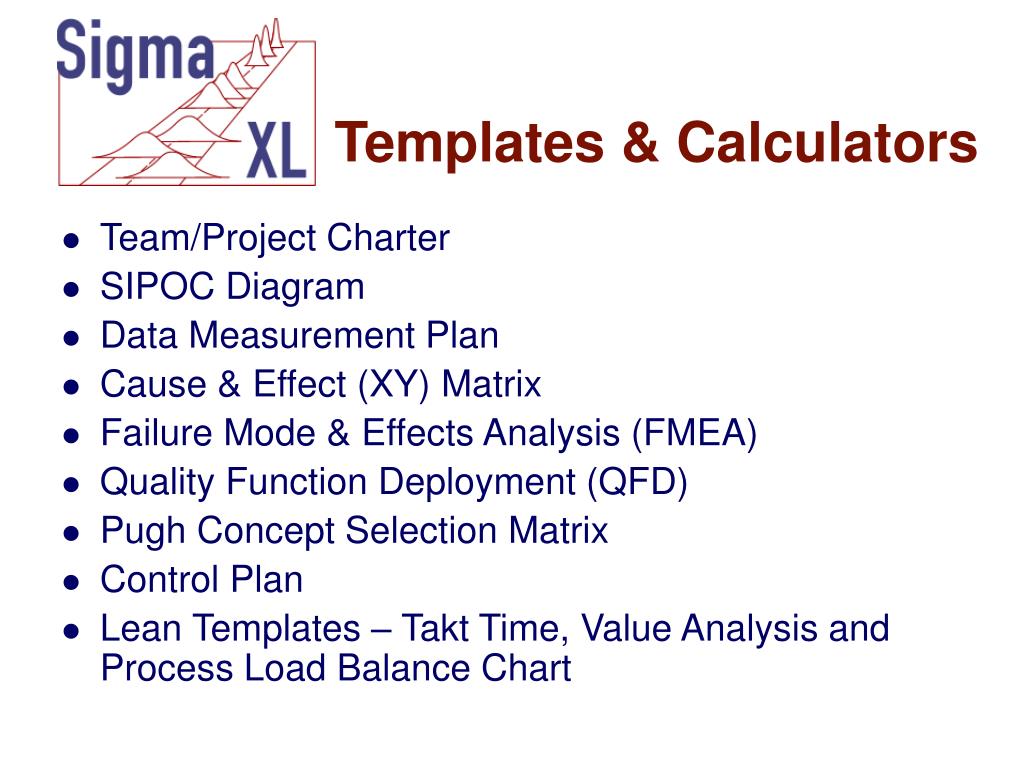 Sigma XL

Templates & Calculators

- Team/Project Charter
- SIPOC Diagram
- Data Measurement Plan
- Cause & Effect (XY) Matrix
- Failure Mode & Effects Analysis (FMEA)
- Quality Function Deployment (QFD)
- Pugh Concept Selection Matrix
- Control Plan
- Lean Templates – Takt Time, Value Analysis and Process Load Balance Chart